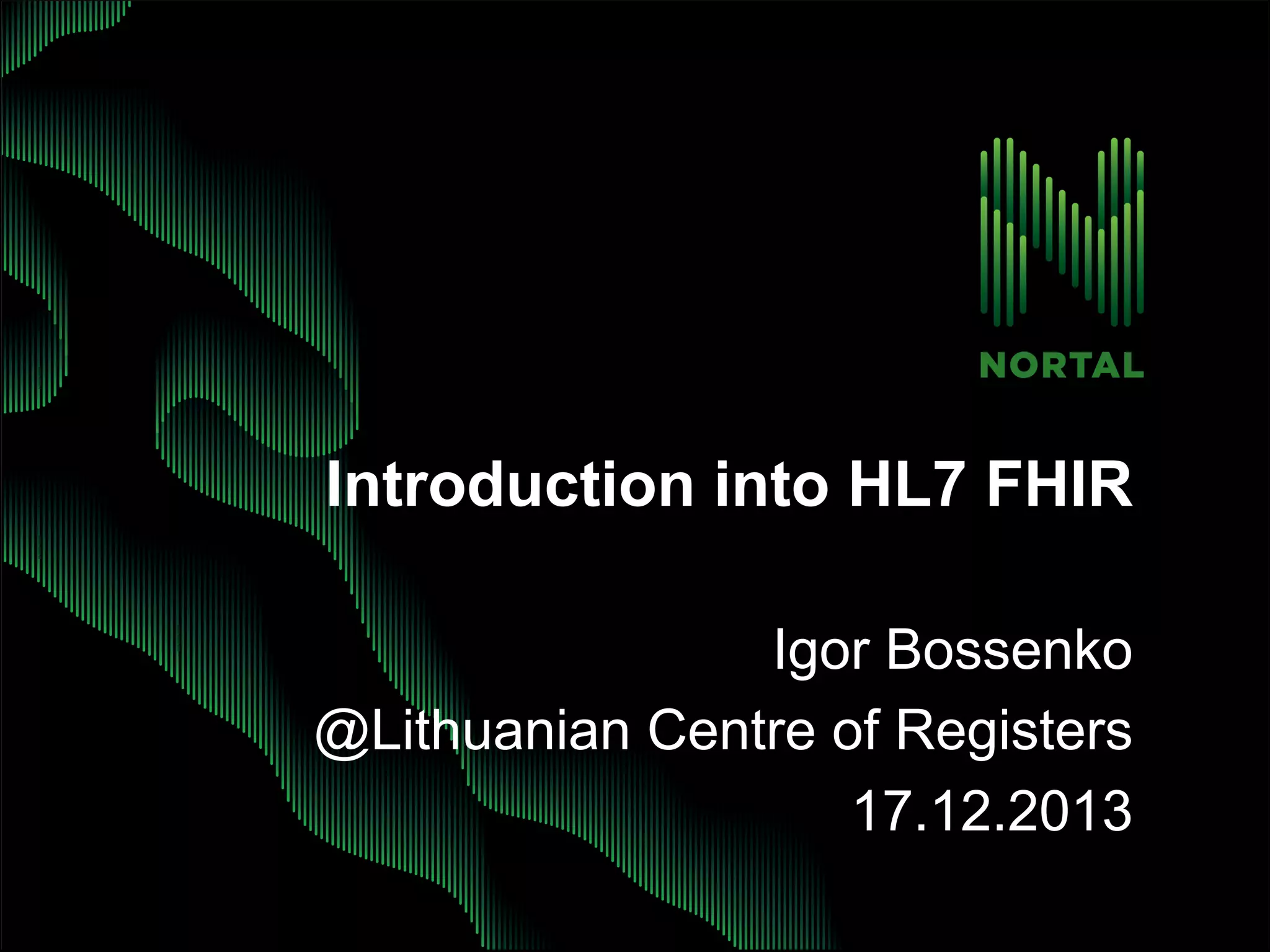 NORTAL

Introduction into HL7 FHIR

Igor Bossenko
@Lithuanian Centre of Registers
17.12.2013